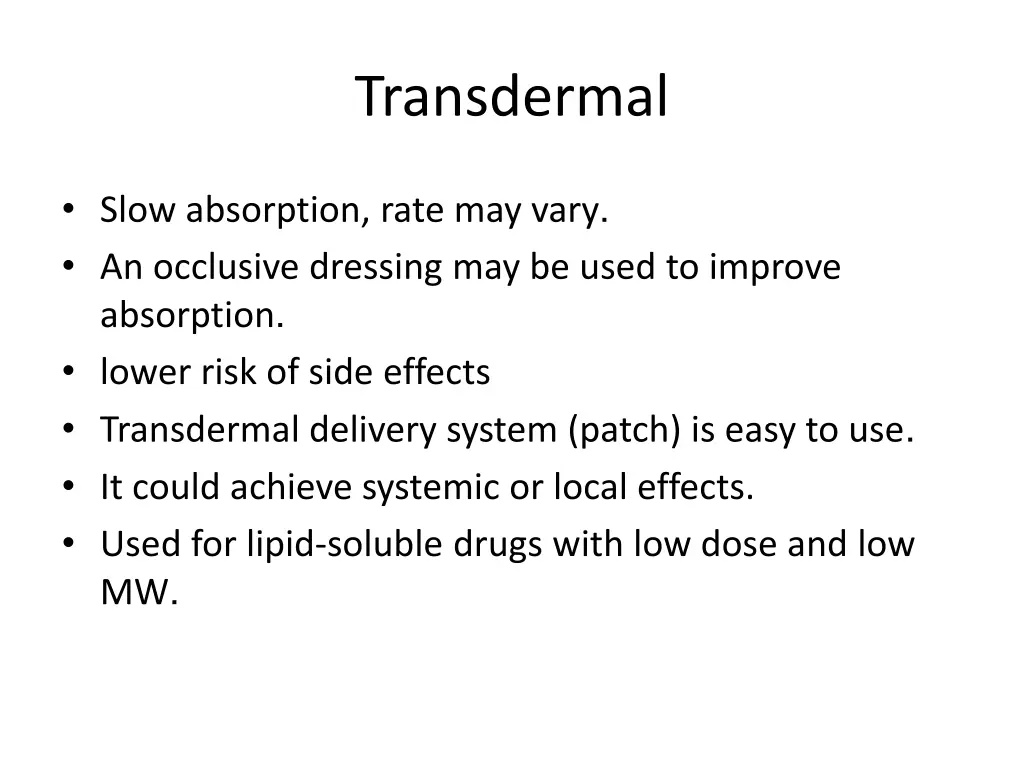 Transdermal

• Slow absorption, rate may vary.
• An occlusive dressing may be used to improve absorption.
• lower risk of side effects
• Transdermal delivery system (patch) is easy to use.
• It could achieve systemic or local effects.
• Used for lipid-soluble drugs with low dose and low MW.